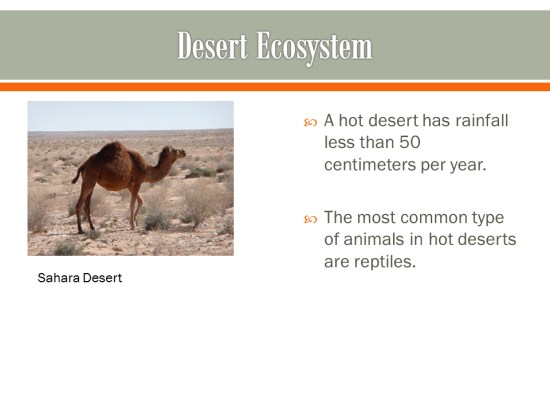 Desert Ecosystem

Sahara Desert

A hot desert has rainfall less than 50 centimeters per year.

The most common type of animals in hot deserts are reptiles.